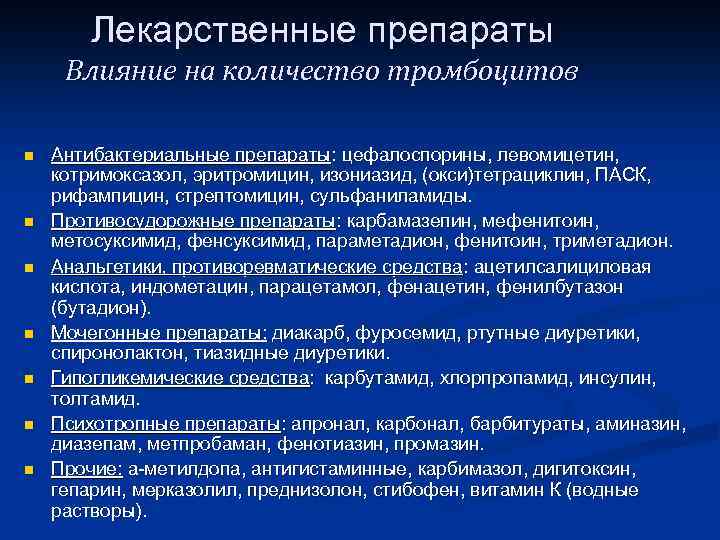 Лекарственные препараты
Влияние на количество тромбоцитов

Антибактериальные препараты: цефалоспорины, левомицетин, котримоксазол, эритромицин, изониазид, (окси)тетрациклин, ПАСК, рифампицин, стрептомицин, сульфаниламиды.

Противосудорожные препараты: карбамазепин, мефенитоин, метосуксимид, фенсуксимид, параметадион, фенитоин, триметадион.

Анальгетики, противоревматические средства: ацетилсалициловая кислота, индометацин, парацетамол, фенацетин, фенилбутазон (бутадион).

Мочегонные препараты: диакарб, фуросемид, ртутные диуретики, спиронолактон, тиазидные диуретики.

Гипогликемические средства: карбутамид, хлорпропамид, инсулин, толтамид.

Психотропные препараты: апронал, карбонал, барбитураты, аминазин, диазепам, метпробаман, фенотиазин, промазин.

Прочие: а-метилдопа, антигистаминные, карбимазол, дигитоксин, гепарин, мерказолил, преднизолон, стибофен, витамин К (водные растворы).